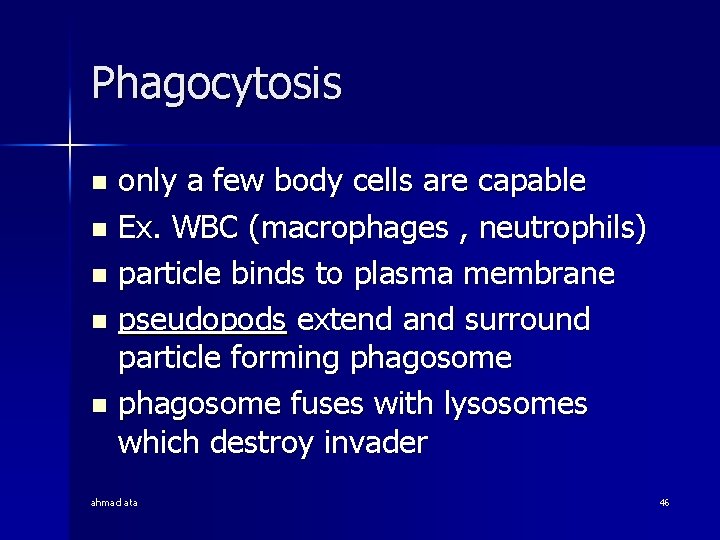 Phagocytosis

- only a few body cells are capable
- Ex. WBC (macrophages , neutrophils)
- particle binds to plasma membrane
- pseudopods extend and surround particle forming phagosome
- phagosome fuses with lysosomes which destroy invader

ahmad ata

46